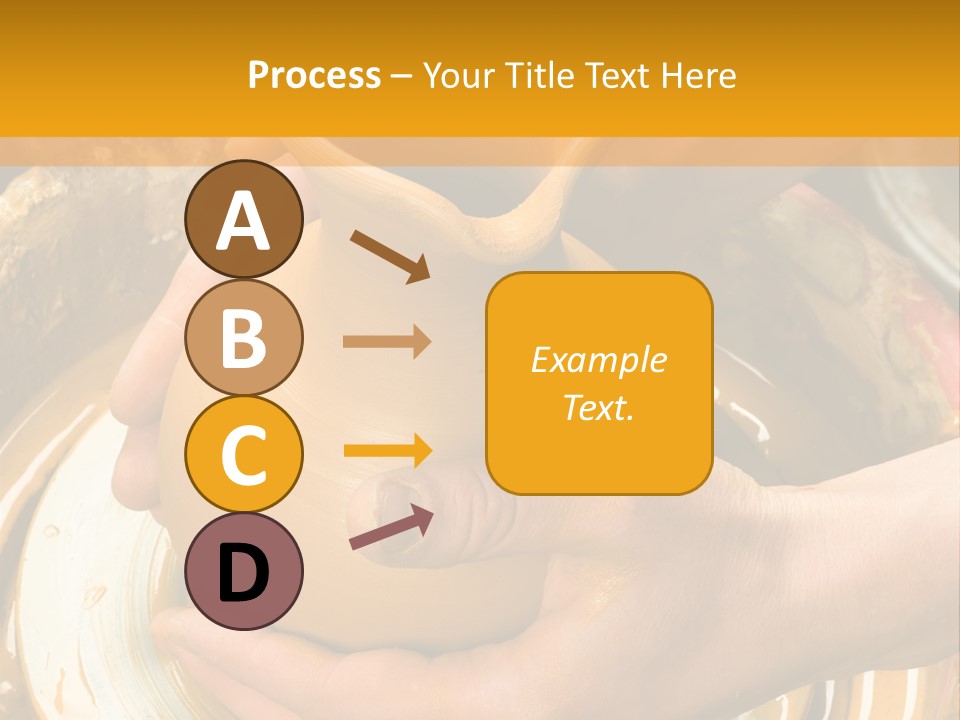 Process – Your Title Text Here

A

B

C

D

Example Text.